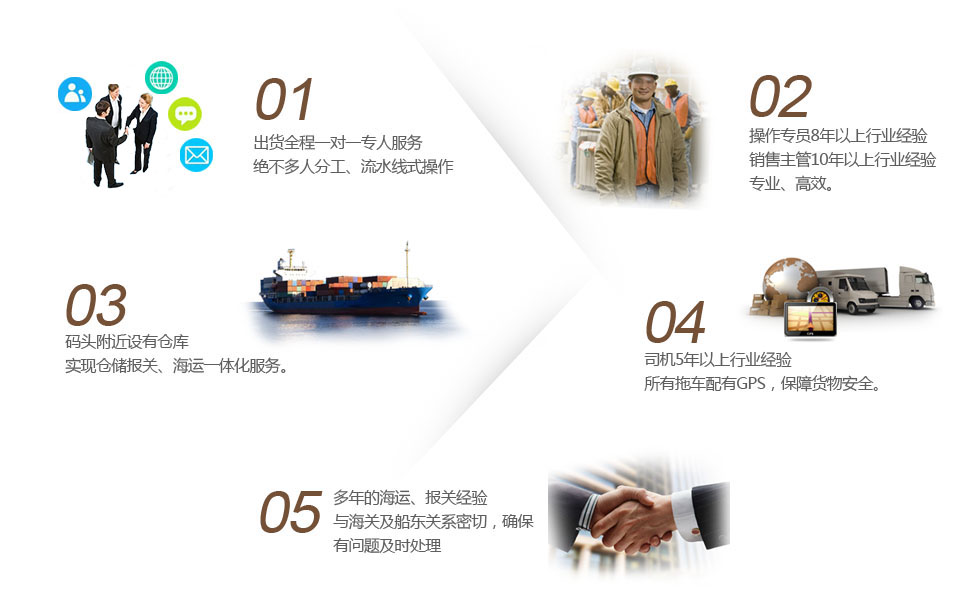 01
出货全程一对一专人服务
绝不多人分工、流水线式操作

02
操作专员8年以上行业经验
销售主管10年以上行业经验
专业、高效。

03
码头附近设有仓库
实现仓储报关、海运一体化服务。

04
司机5年以上行业经验
所有拖车配有GPS，保障货物安全。

05
多年的海运、报关经验
与海关及船东关系密切，确保
有问题及时处理